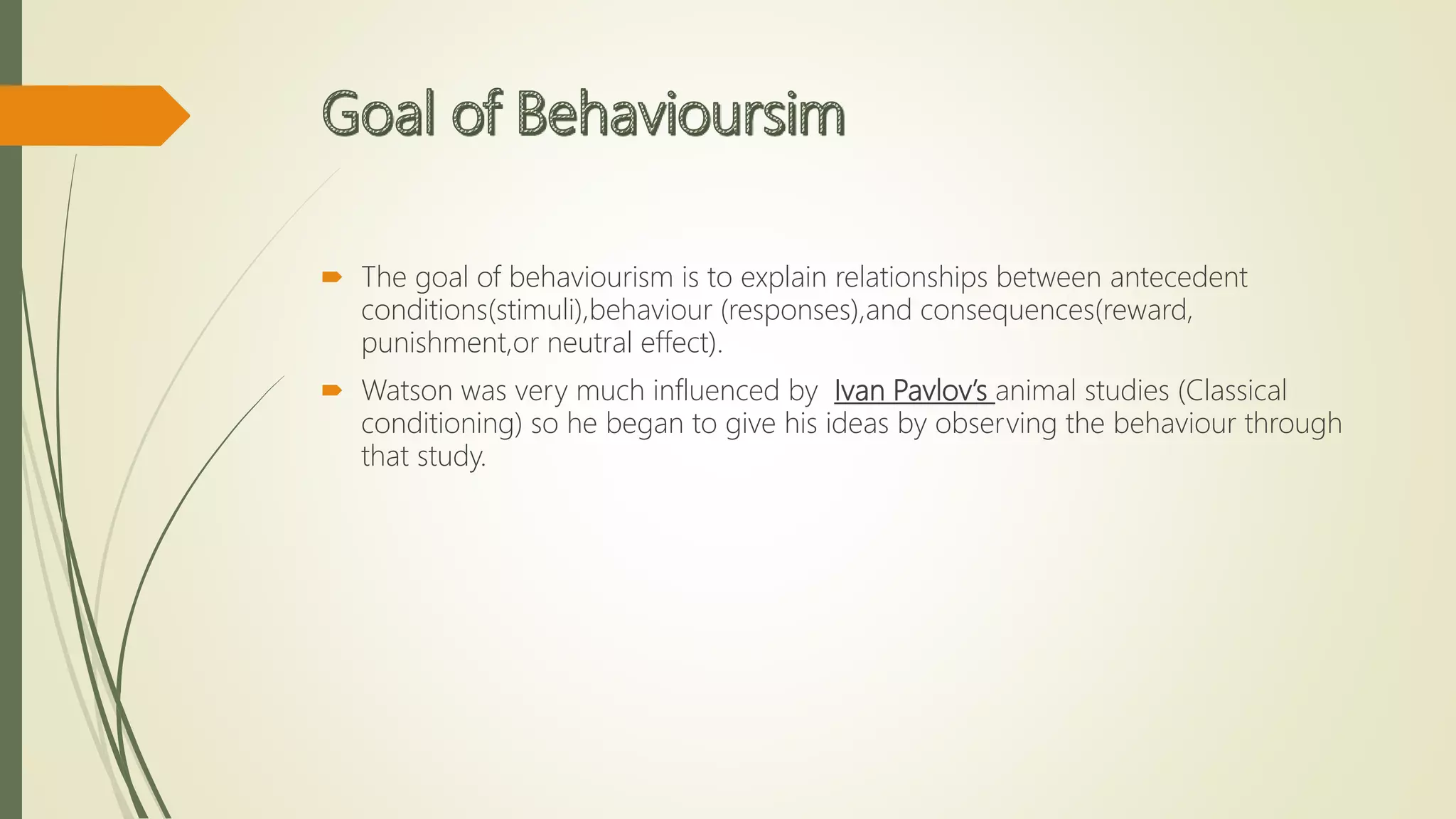 Goal of Behavioursim

The goal of behaviourism is to explain relationships between antecedent conditions(stimuli),behaviour (responses),and consequences(reward, punishment,or neutral effect).

Watson was very much influenced by Ivan Pavlov's animal studies (Classical conditioning) so he began to give his ideas by observing the behaviour through that study.